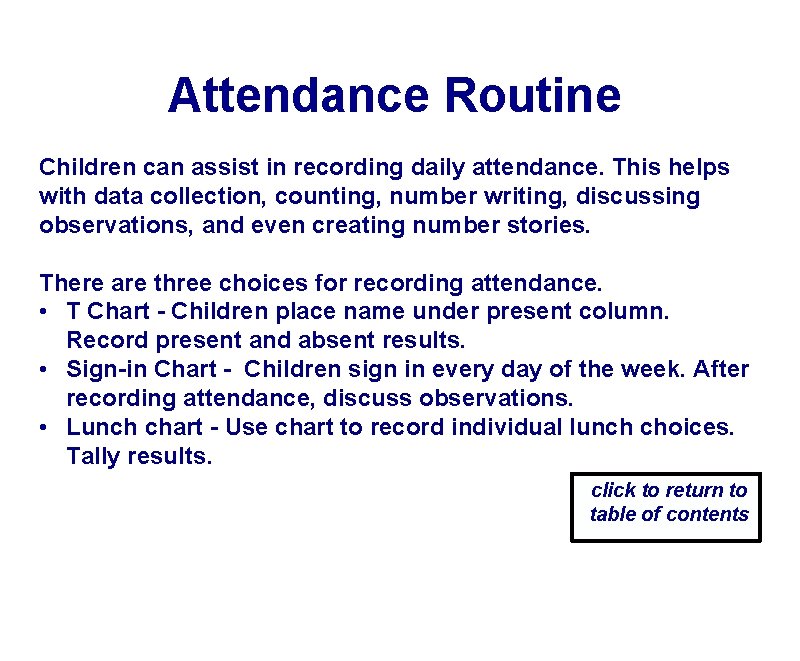 Attendance Routine

Children can assist in recording daily attendance. This helps with data collection, counting, number writing, discussing observations, and even creating number stories.

There are three choices for recording attendance.
• T Chart - Children place name under present column. Record present and absent results.
• Sign-in Chart - Children sign in every day of the week. After recording attendance, discuss observations.
• Lunch chart - Use chart to record individual lunch choices. Tally results.

click to return to table of contents